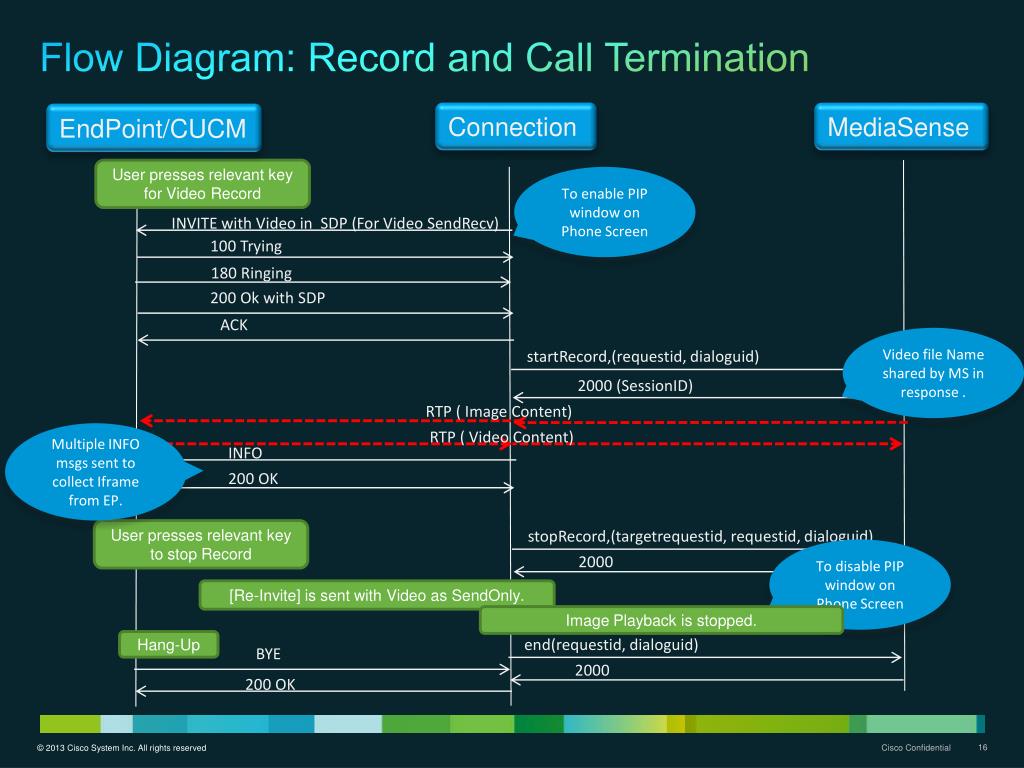 Flow Diagram: Record and Call Termination

EndPoint/CUCM

Connection

MediaSense

User presses relevant key for Video Record

To enable PIP window on Phone Screen

INVITE with Video in SDP (For Video SendRecv)

100 Trying

180 Ringing

200 Ok with SDP

ACK

startRecord,(requestid, dialoguid)

Video file Name shared by MS in response .

2000 (SessionID)

RTP ( Image Content)

RTP ( Video Content)

Multiple INFO msgs sent to collect Iframe from EP.

INFO

200 OK

User presses relevant key to stop Record

stopRecord,(targetrequestid, requestid, dialoguid)

2000

To disable PIP window on Phone Screen

[Re-Invite] is sent with Video as SendOnly.

Image Playback is stopped.

Hang-Up

BYE

end(requestid, dialoguid)

2000

200 OK

© 2013 Cisco System Inc. All rights reserved

Cisco Confidential

16